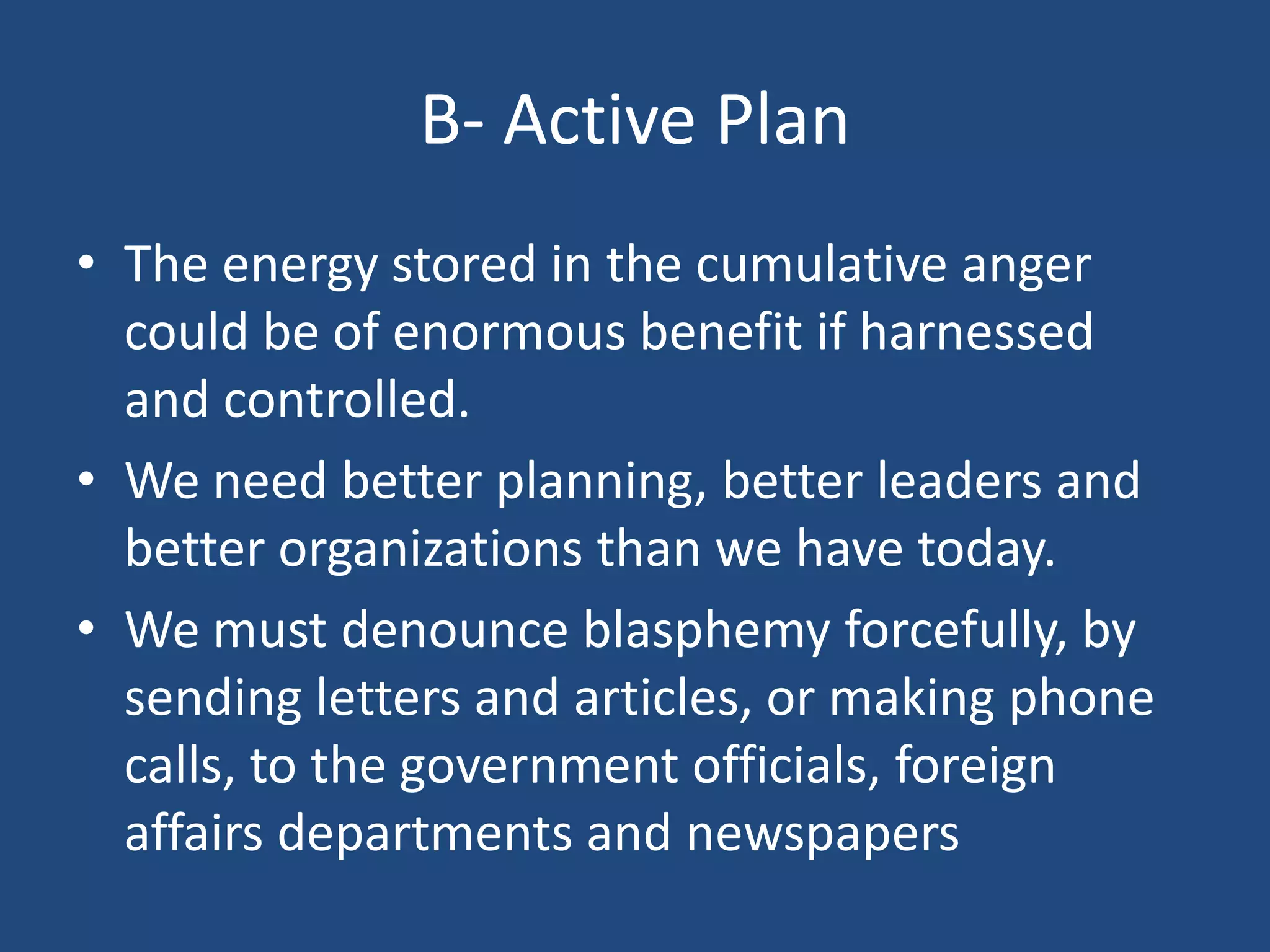 B- Active Plan

• The energy stored in the cumulative anger could be of enormous benefit if harnessed and controlled.
• We need better planning, better leaders and better organizations than we have today.
• We must denounce blasphemy forcefully, by sending letters and articles, or making phone calls, to the government officials, foreign affairs departments and newspapers